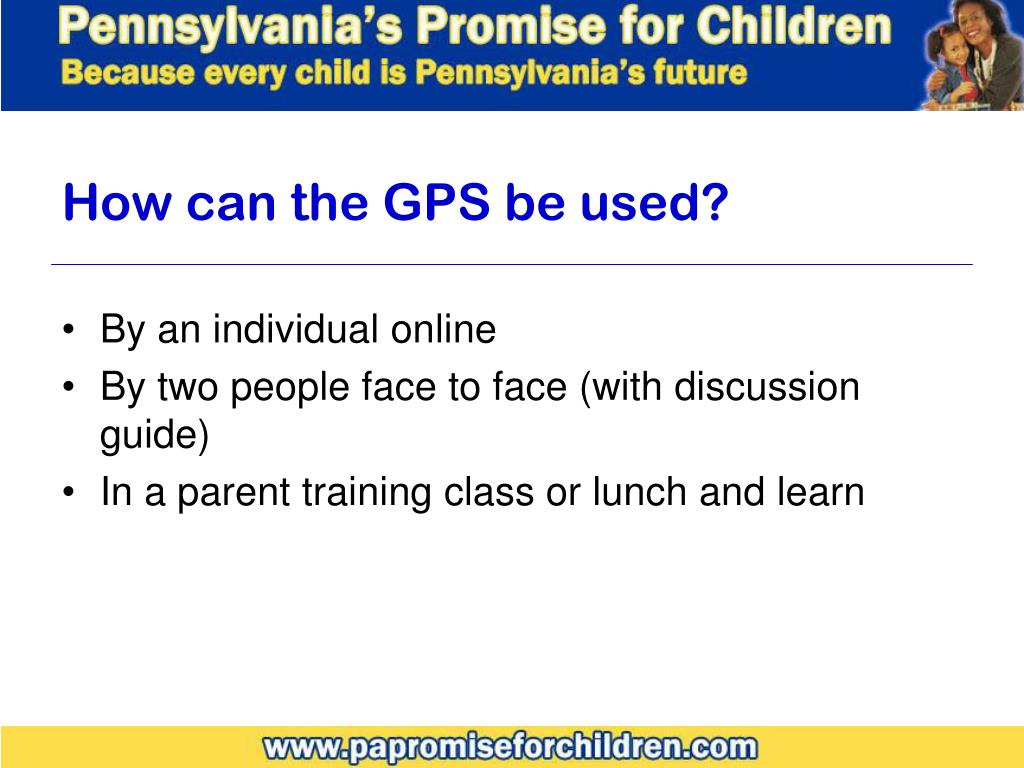 Pennsylvania's Promise for Children
Because every child is Pennsylvania's future

How can the GPS be used?

• By an individual online
• By two people face to face (with discussion guide)
• In a parent training class or lunch and learn

www.papromiseforchildren.com